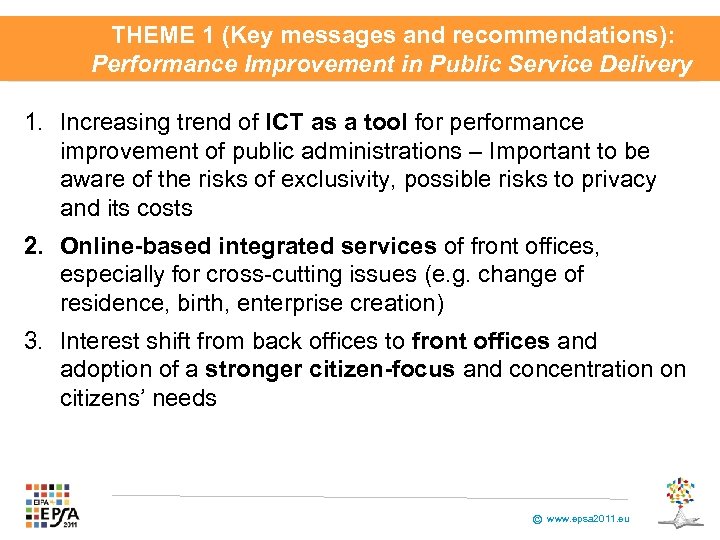 THEME 1 (Key messages and recommendations): Performance Improvement in Public Service Delivery

1. Increasing trend of ICT as a tool for performance improvement of public administrations – Important to be aware of the risks of exclusivity, possible risks to privacy and its costs

2. Online-based integrated services of front offices, especially for cross-cutting issues (e.g. change of residence, birth, enterprise creation)

3. Interest shift from back offices to front offices and adoption of a stronger citizen-focus and concentration on citizens' needs

EIPA EPSA 2011

© www.epsa2011.eu